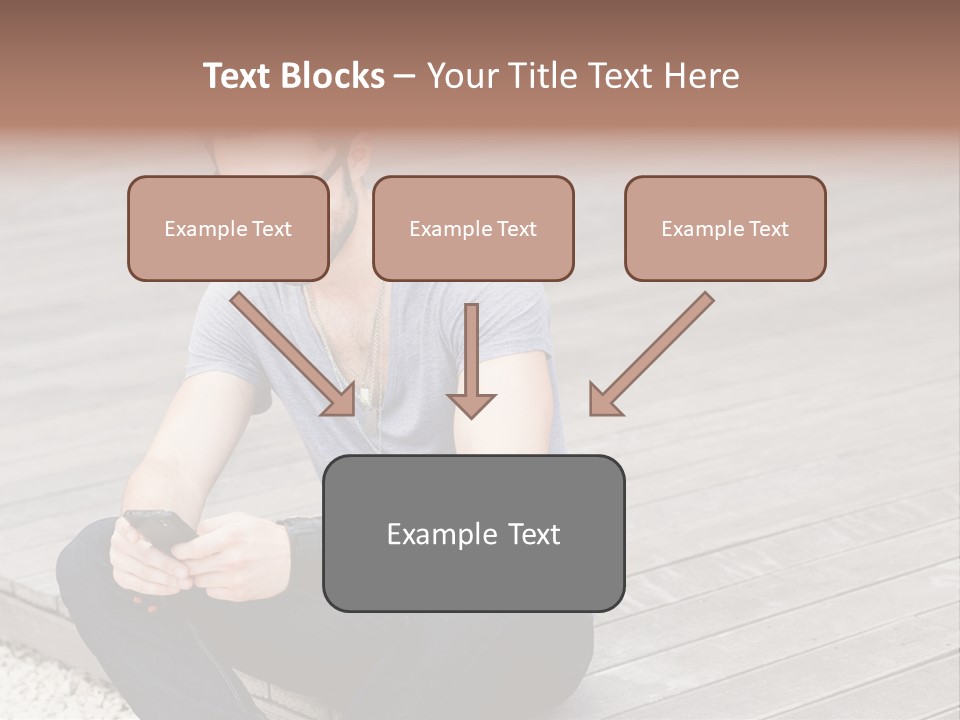 Text Blocks – Your Title Text Here

Example Text

Example Text

Example Text

Example Text